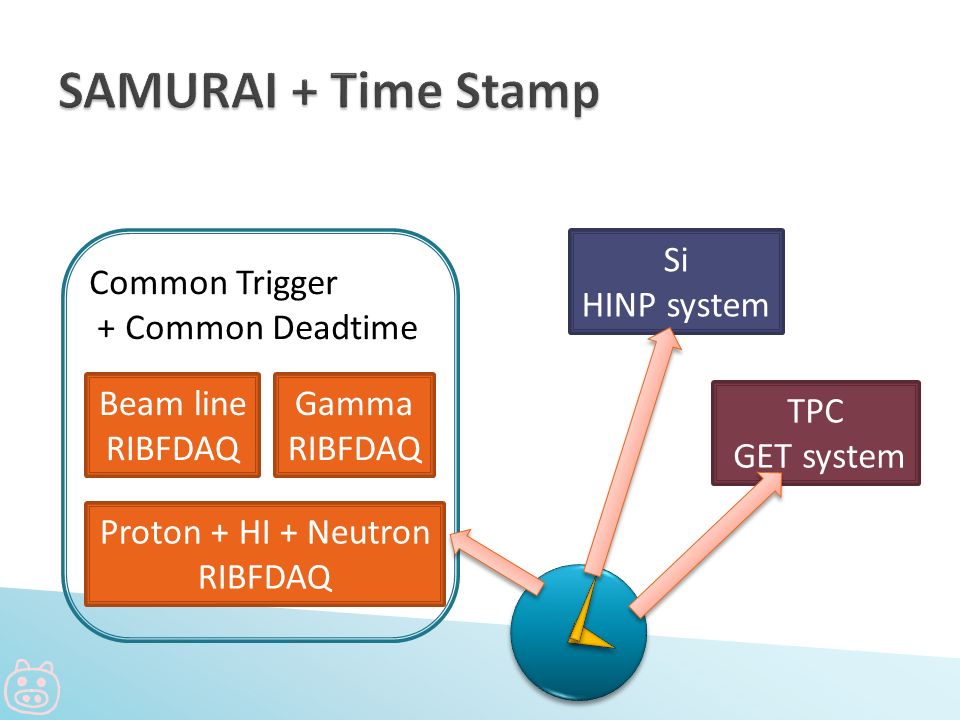 SAMURAI + Time Stamp

Common Trigger
+ Common Deadtime

Beam line
RIBFDAQ

Gamma
RIBFDAQ

Proton + HI + Neutron
RIBFDAQ

Si
HINP system

TPC
GET system